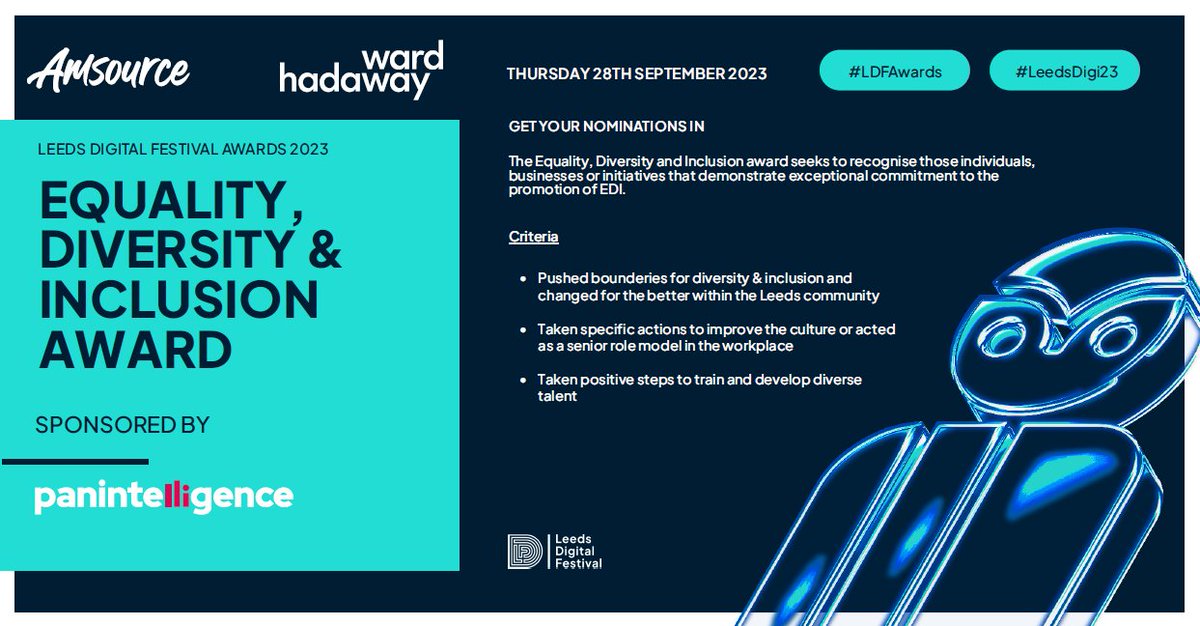 Amsource

ward hadaway

THURSDAY 28TH SEPTEMBER 2023

#LDFAwards

#LeedsDigi23

LEEDS DIGITAL FESTIVAL AWARDS 2023

EQUALITY, DIVERSITY & INCLUSION AWARD

SPONSORED BY

panintelligence

GET YOUR NOMINATIONS IN

The Equality, Diversity and Inclusion award seeks to recognise those individuals, businesses or initiatives that demonstrate exceptional commitment to the promotion of EDI.

Criteria

- Pushed bounderies for diversity & inclusion and changed for the better within the Leeds community
- Taken specific actions to improve the culture or acted as a senior role model in the workplace
- Taken positive steps to train and develop diverse talent

Leeds Digital Festival